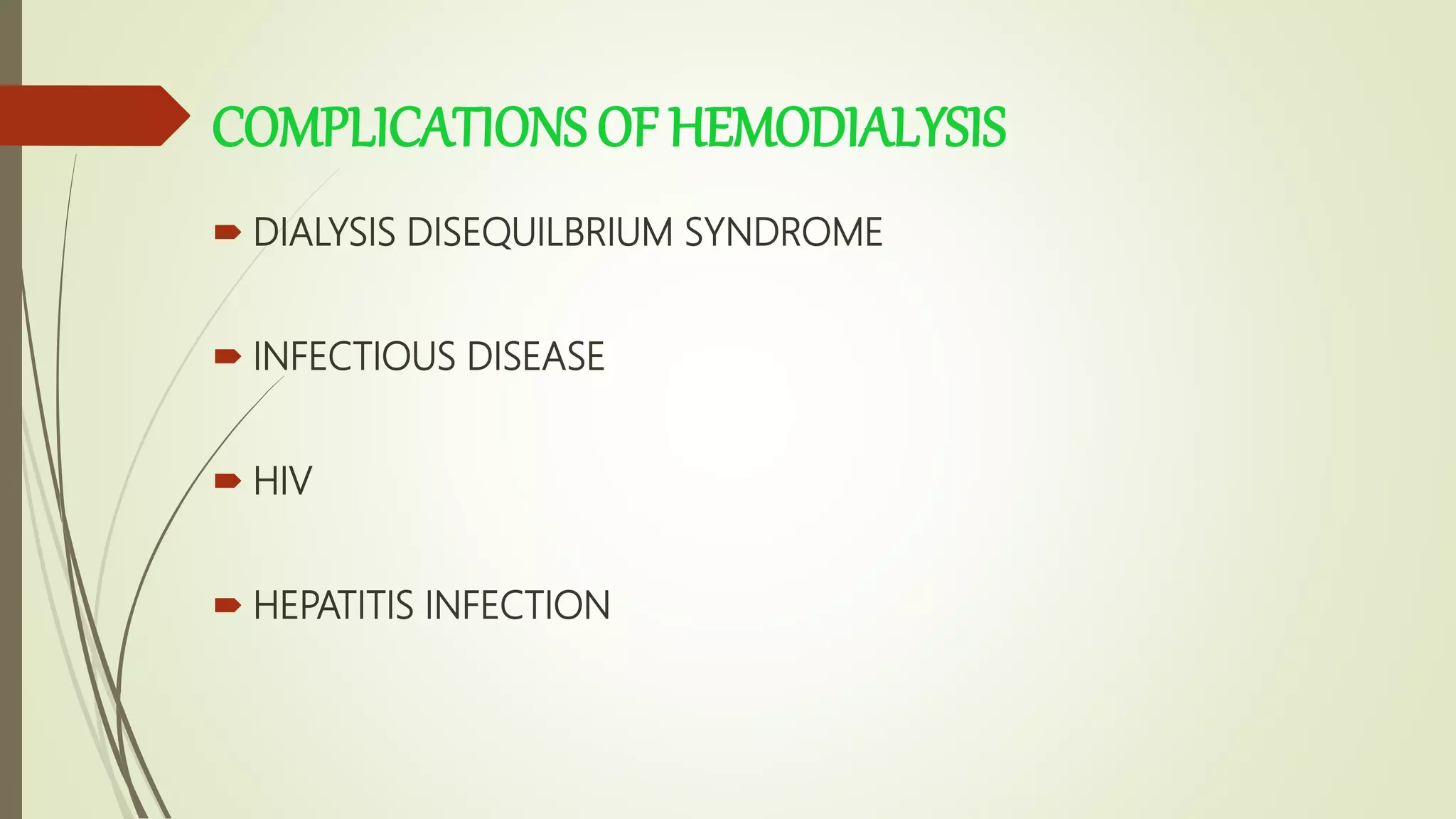 COMPLICATIONS OF HEMODIALYSIS

DIALYSIS DISEQUILBRIUM SYNDROME

INFECTIOUS DISEASE

HIV

HEPATITIS INFECTION